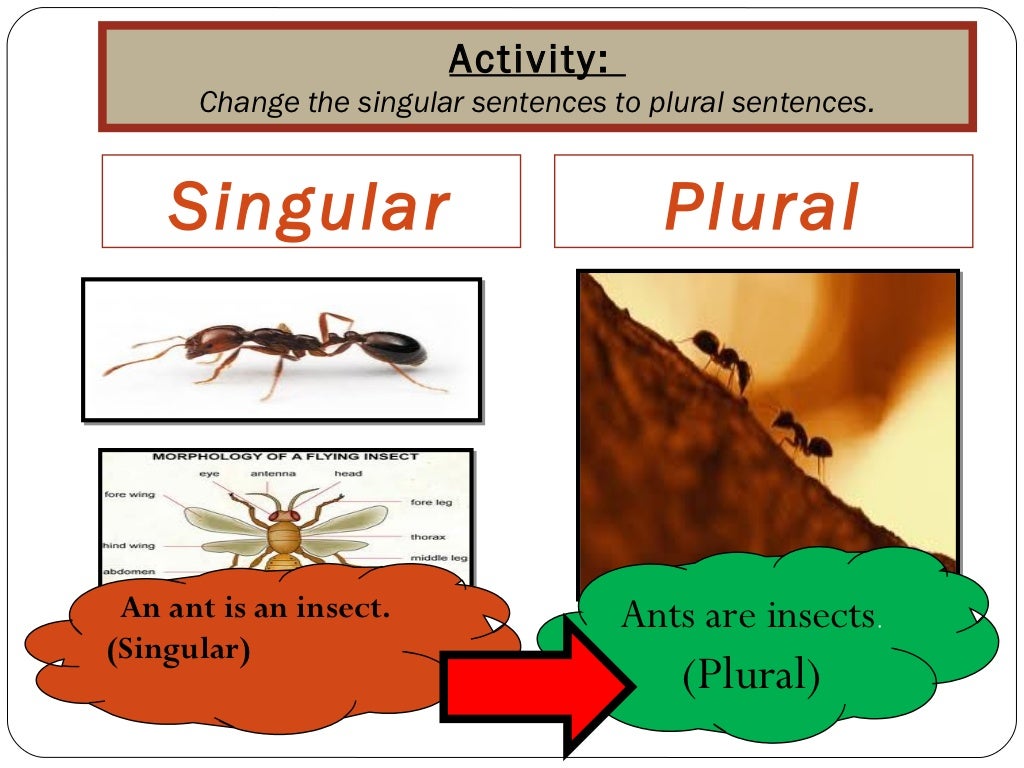 Activity:
Change the singular sentences to plural sentences.

Singular

Plural

MORPHOLOGY OF A FLYING INSECT
eye
antenna
head
fore wing
fore leg
thorax
hind wing
middle leg
abdomen

An ant is an insect.
(Singular)

Ants are insects.
(Plural)